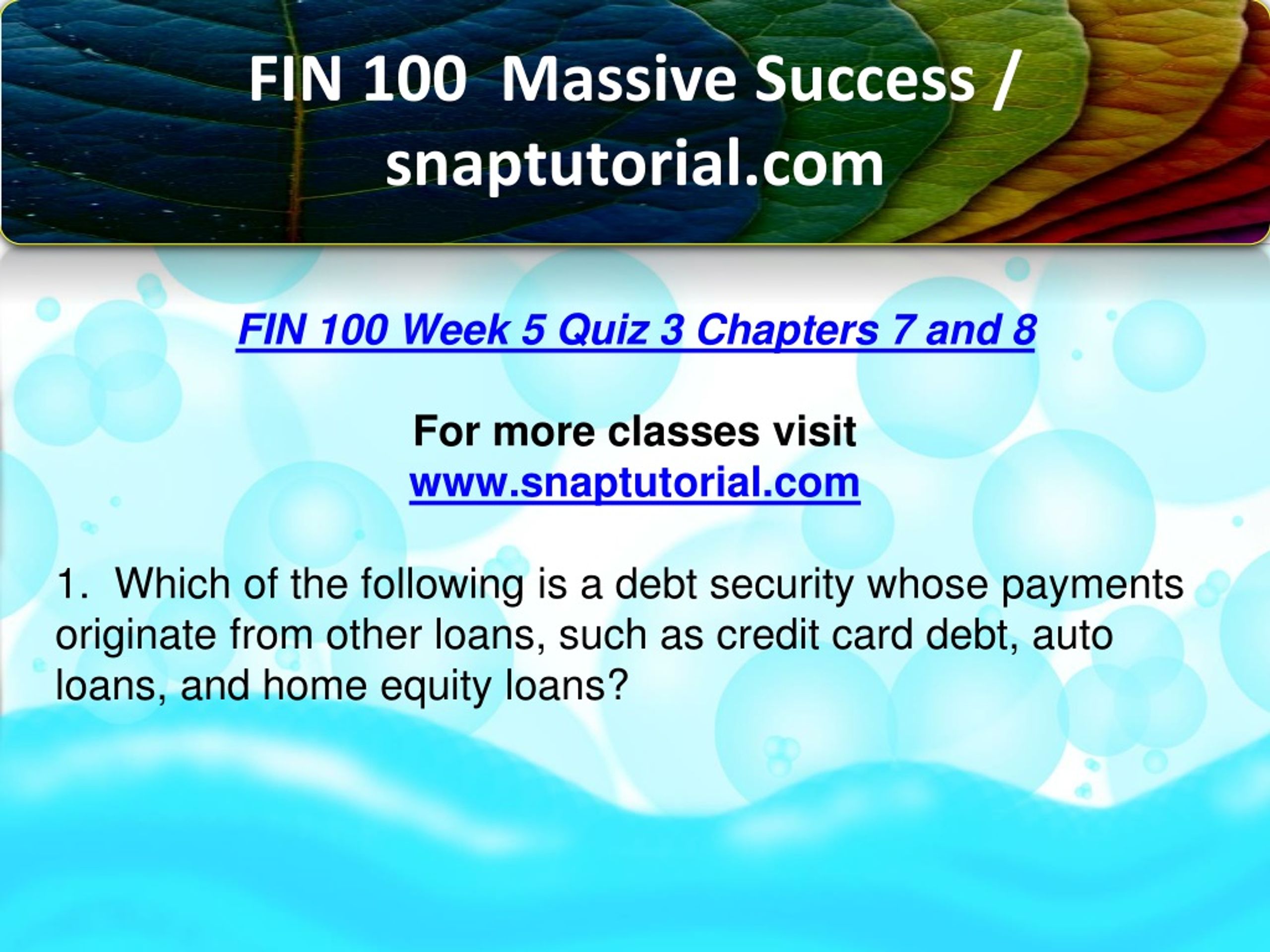 FIN 100 Massive Success / snaptutorial.com

FIN 100 Week 5 Quiz 3 Chapters 7 and 8

For more classes visit
www.snaptutorial.com

1. Which of the following is a debt security whose payments originate from other loans, such as credit card debt, auto loans, and home equity loans?